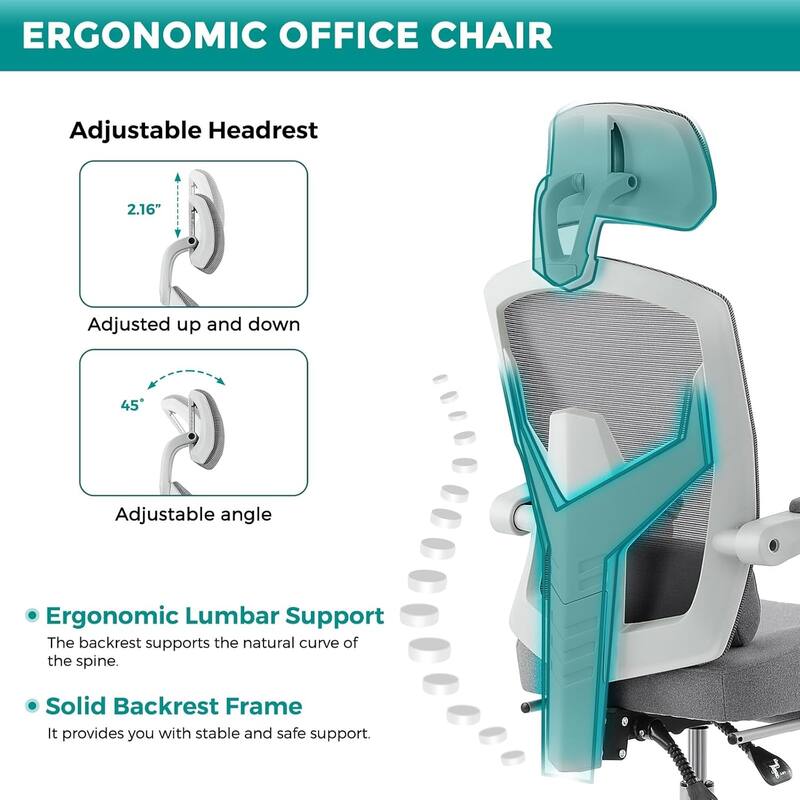 ERGONOMIC OFFICE CHAIR

Adjustable Headrest

2.16"

Adjusted up and down

45°

Adjustable angle

Ergonomic Lumbar Support

The backrest supports the natural curve of the spine.

Solid Backrest Frame

It provides you with stable and safe support.